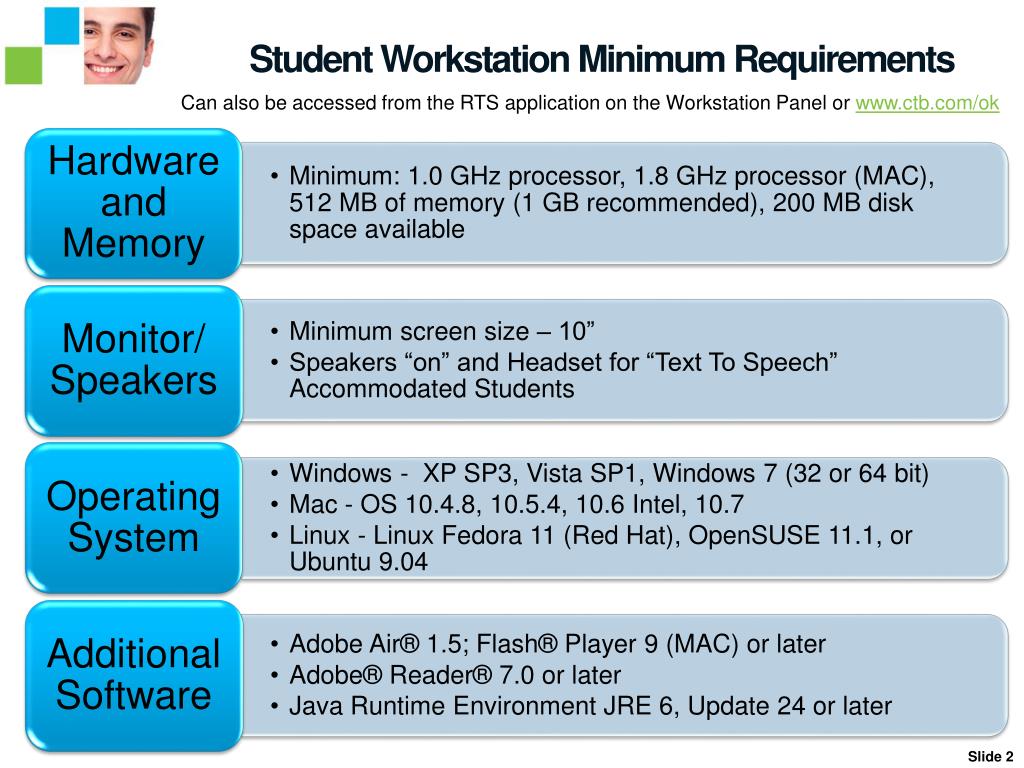 Student Workstation Minimum Requirements

Can also be accessed from the RTS application on the Workstation Panel or www.ctb.com/ok

Hardware and Memory

• Minimum: 1.0 GHz processor, 1.8 GHz processor (MAC), 512 MB of memory (1 GB recommended), 200 MB disk space available

Monitor/ Speakers

• Minimum screen size – 10”
• Speakers “on” and Headset for “Text To Speech” Accommodated Students

Operating System

• Windows - XP SP3, Vista SP1, Windows 7 (32 or 64 bit)
• Mac - OS 10.4.8, 10.5.4, 10.6 Intel, 10.7
• Linux - Linux Fedora 11 (Red Hat), OpenSUSE 11.1, or Ubuntu 9.04

Additional Software

• Adobe Air® 1.5; Flash® Player 9 (MAC) or later
• Adobe® Reader® 7.0 or later
• Java Runtime Environment JRE 6, Update 24 or later

Slide 2